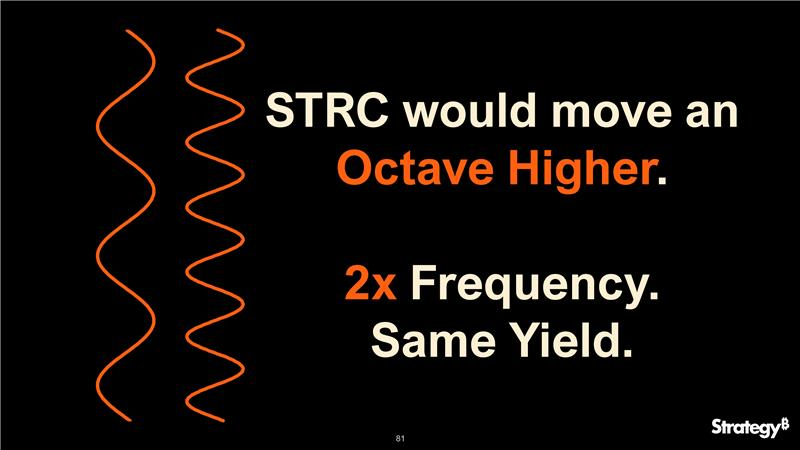 STRC would move an Octave Higher.

2x Frequency. Same Yield.

81

Strategy₿